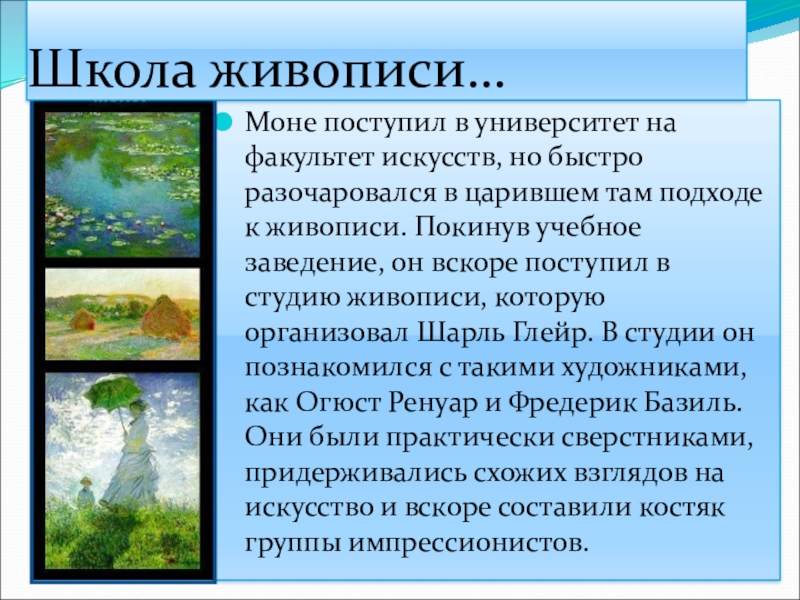 Школа живописи…

Моне поступил в университет на факультет искусств, но быстро разочаровался в царившем там подходе к живописи. Покинув учебное заведение, он вскоре поступил в студию живописи, которую организовал Шарль Глейр. В студии он познакомился с такими художниками, как Огюст Ренуар и Фредерик Базиль. Они были практически сверстниками, придерживались схожих взглядов на искусство и вскоре составили костяк группы импрессионистов.